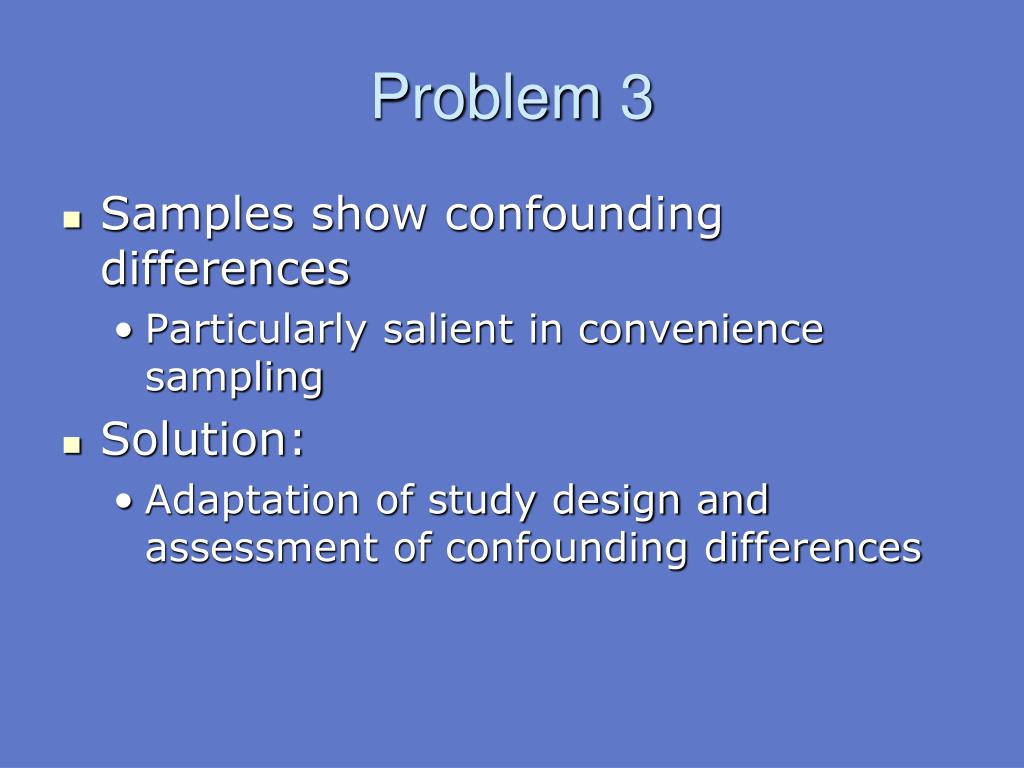 Problem 3

- Samples show confounding differences
  - Particularly salient in convenience sampling
- Solution:
  - Adaptation of study design and assessment of confounding differences